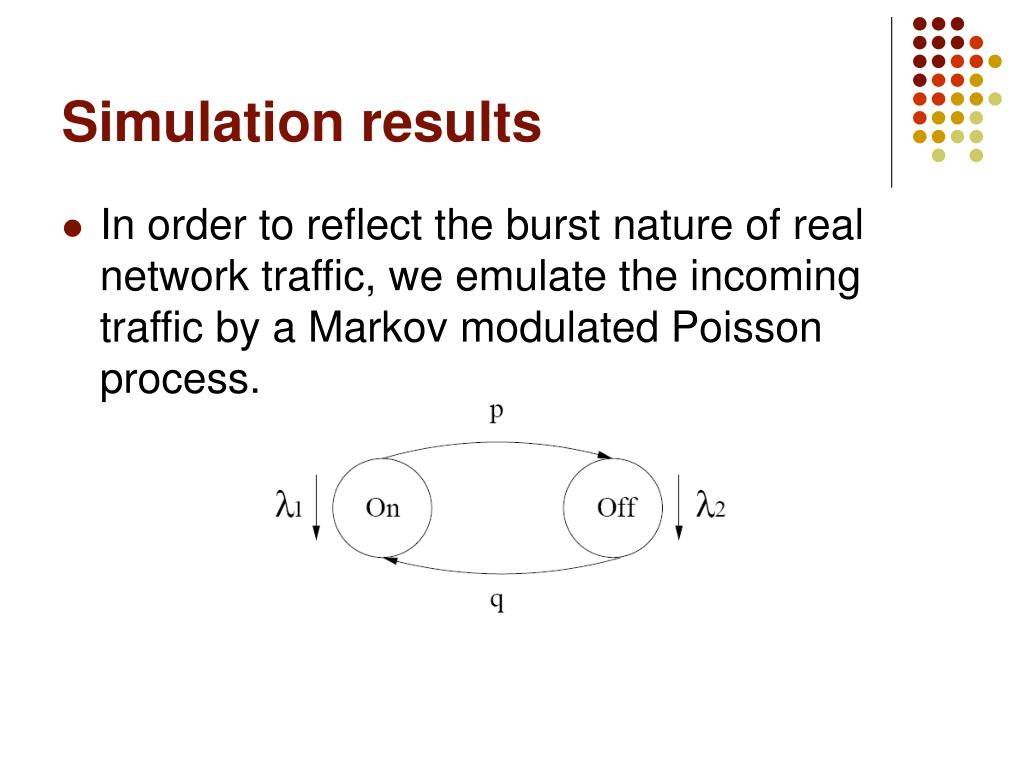 Simulation results

In order to reflect the burst nature of real network traffic, we emulate the incoming traffic by a Markov modulated Poisson process.

p

$\lambda_1$ On Off $\lambda_2$

q